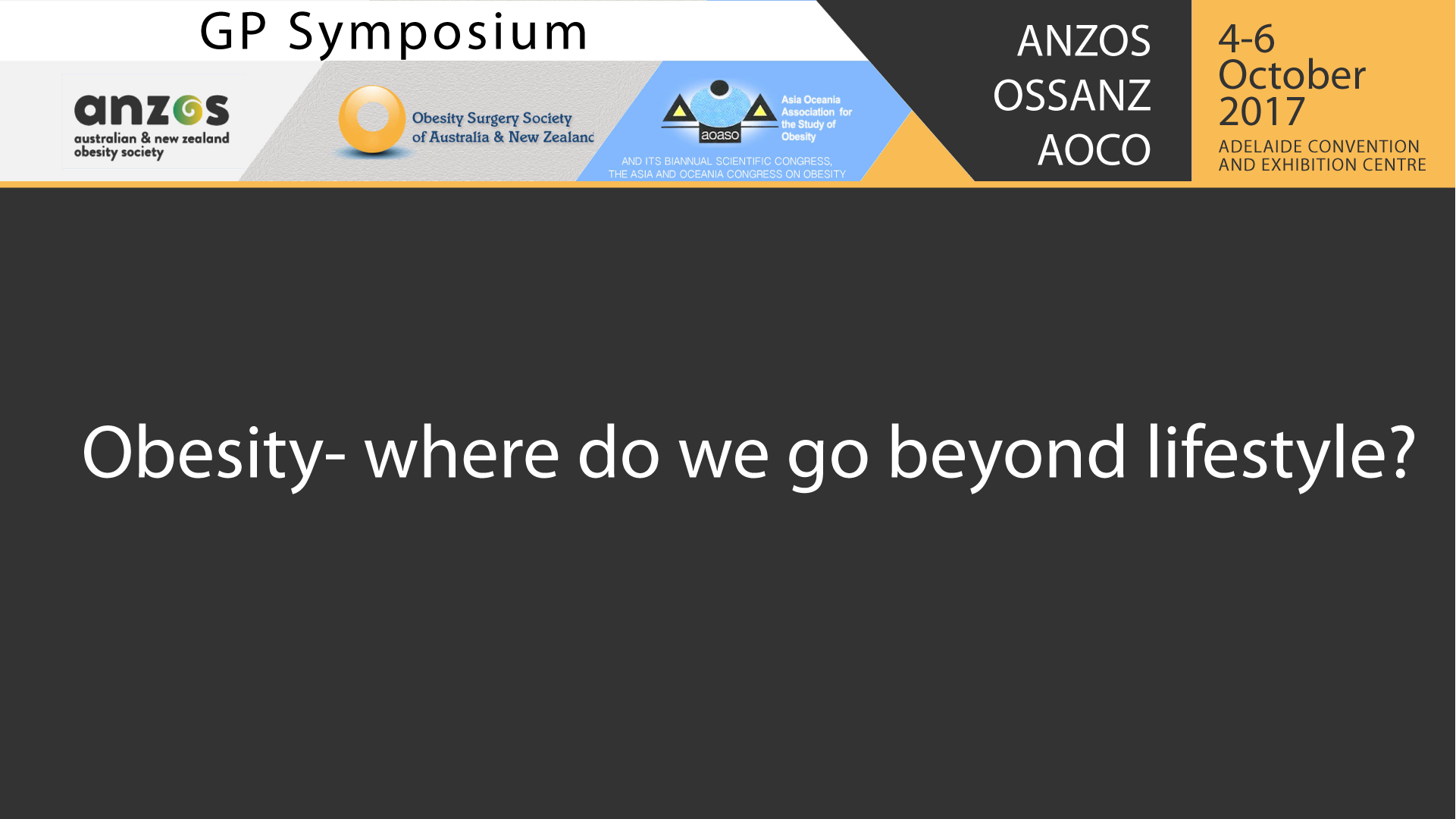 GP Symposium

anzos
australian & new zealand obesity society

Obesity Surgery Society of Australia & New Zealanc

aoaso
Asia Oceania Association for the Study of Obesity

AND ITS BIANNUAL SCIENTIFIC CONGRESS, THE ASIA AND OCEANIA CONGRESS ON OBESITY

ANZOS
OSSANZ
AOCO

4-6
October
2017
ADELAIDE CONVENTION AND EXHIBITION CENTRE

Obesity- where do we go beyond lifestyle?